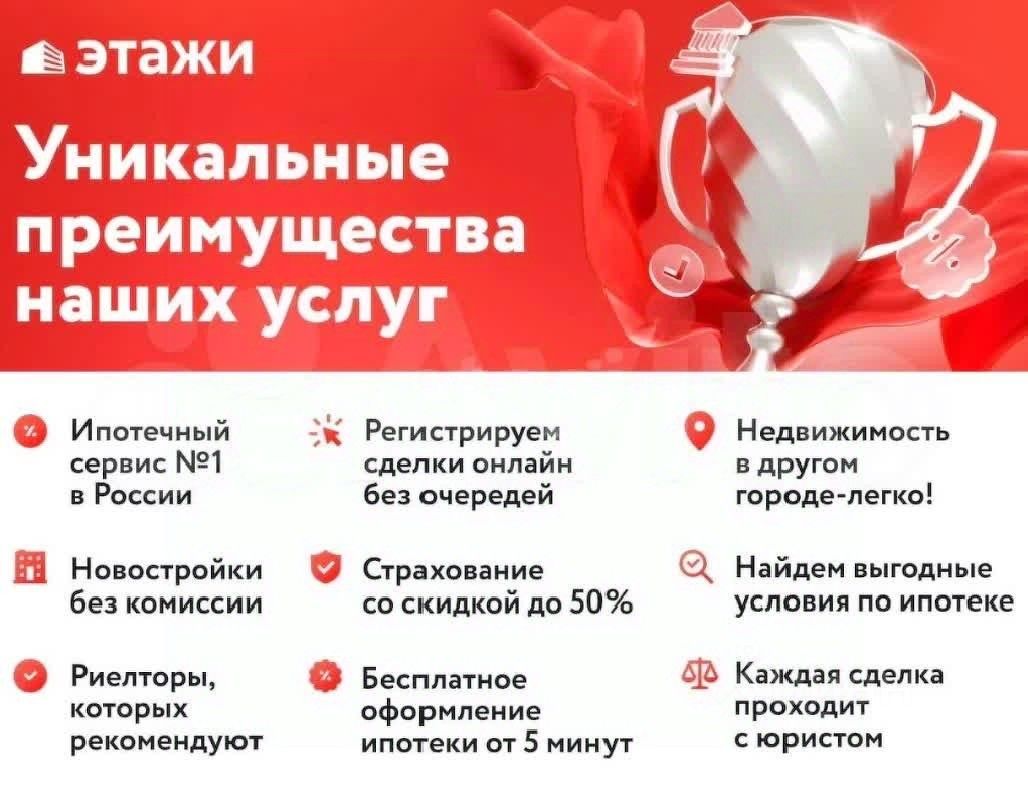 этажи

Уникальные преимущества наших услуг

Ипотечный сервис №1 в России

Новостройки без комиссии

Риелторы, которых рекомендуют

Регистрируем сделки онлайн без очередей

Страхование со скидкой до 50%

Бесплатное оформление ипотеки от 5 минут

Недвижимость в другом городе-легко!

Найдем выгодные условия по ипотеке

Каждая сделка проходит с юристом